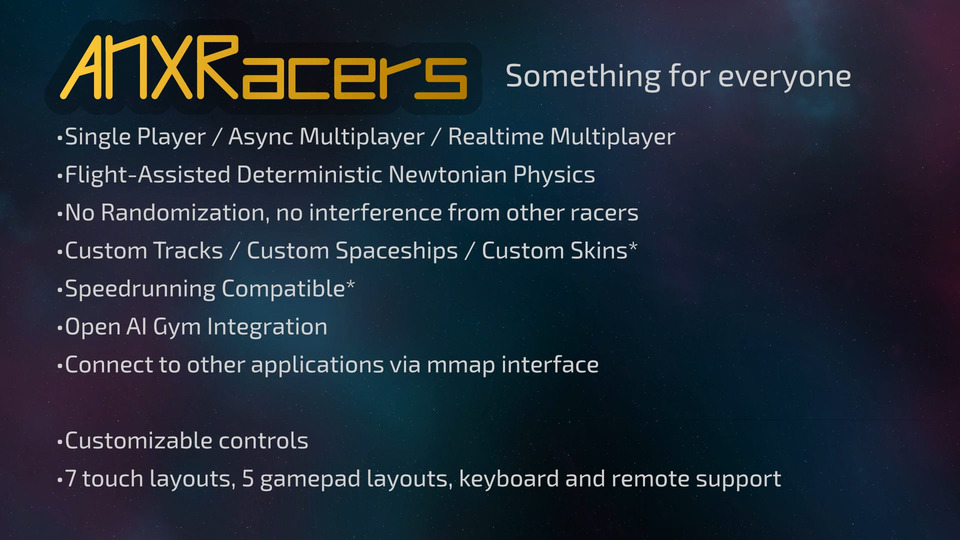 ANXRacers Something for everyone

•Single Player / Async Multiplayer / Realtime Multiplayer
•Flight-Assisted Deterministic Newtonian Physics
•No Randomization, no interference from other racers
•Custom Tracks / Custom Spaceships / Custom Skins*
•Speedrunning Compatible*
•Open AI Gym Integration
•Connect to other applications via mmap interface

•Customizable controls
•7 touch layouts, 5 gamepad layouts, keyboard and remote support